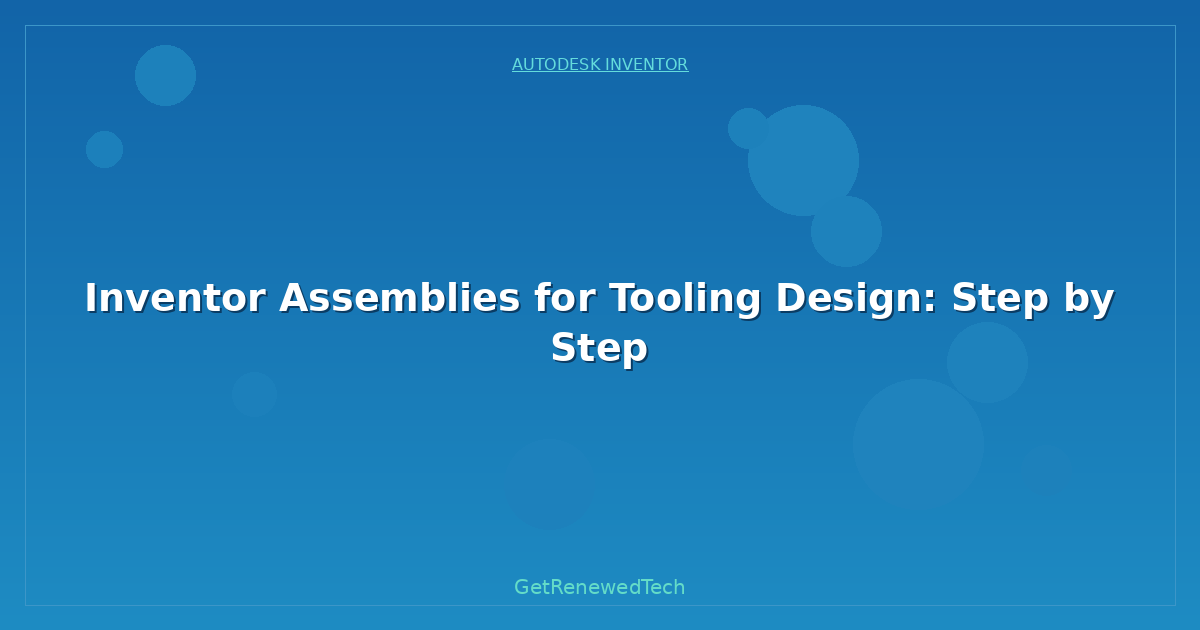 AUTODESK INVENTOR

Inventor Assemblies for Tooling Design: Step by Step

GetRenewedTech